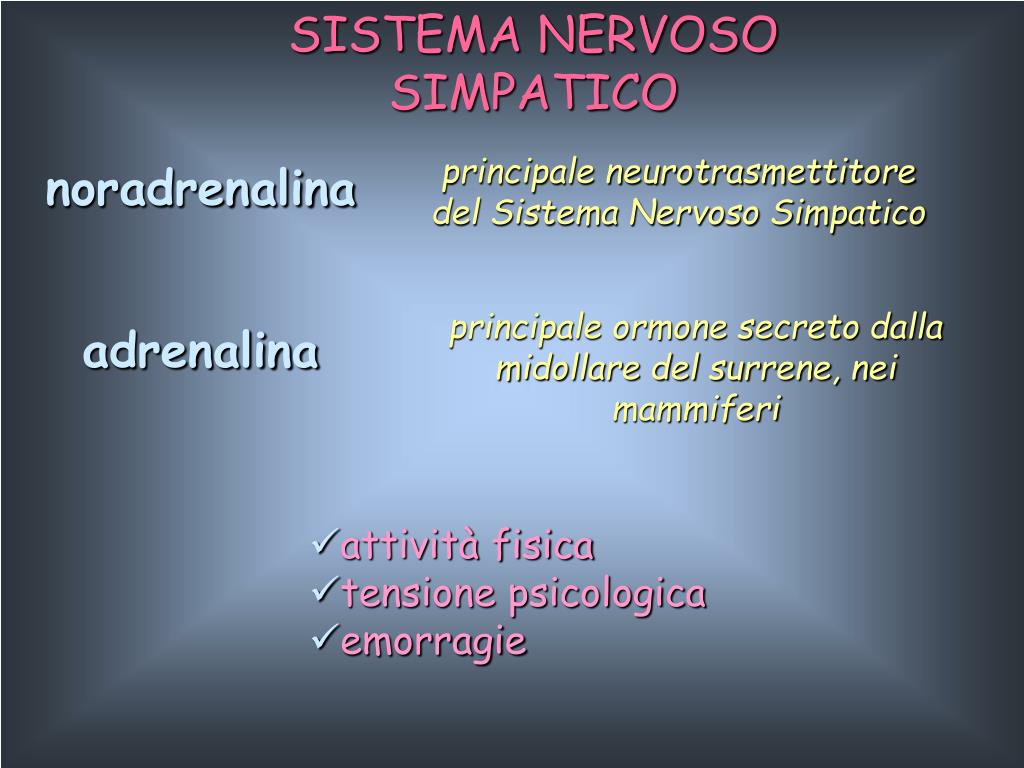 SISTEMA NERVOSO SIMPATICO

noradrenalina

principale neurotrasmettitore del Sistema Nervoso Simpatico

adrenalina

principale ormone secreto dalla midollare del surrene, nei mammiferi

✓attività fisica
✓tensione psicologica
✓emorragie